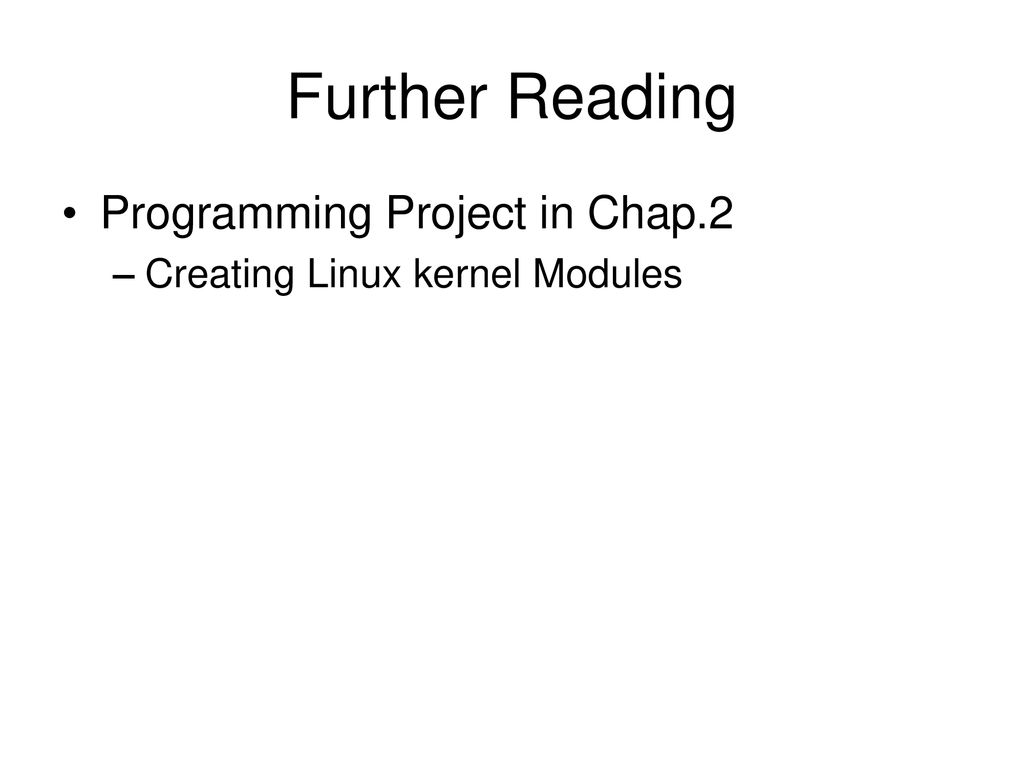 Further Reading

• Programming Project in Chap.2
  – Creating Linux kernel Modules